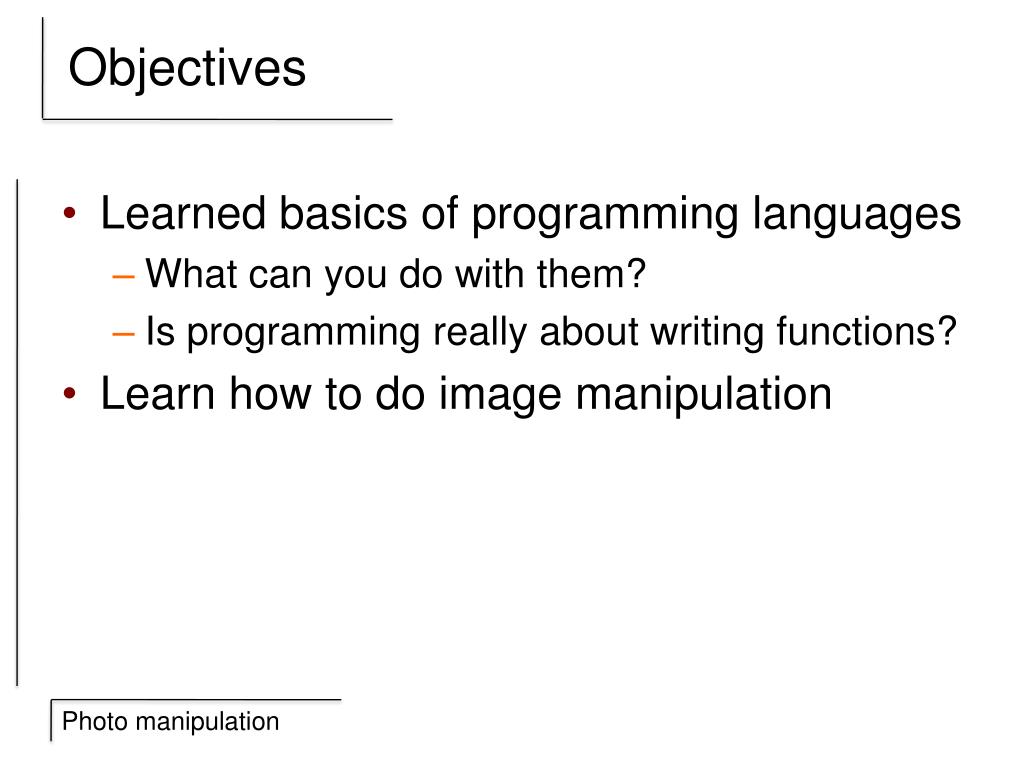 Objectives

• Learned basics of programming languages
– What can you do with them?
– Is programming really about writing functions?
• Learn how to do image manipulation

Photo manipulation